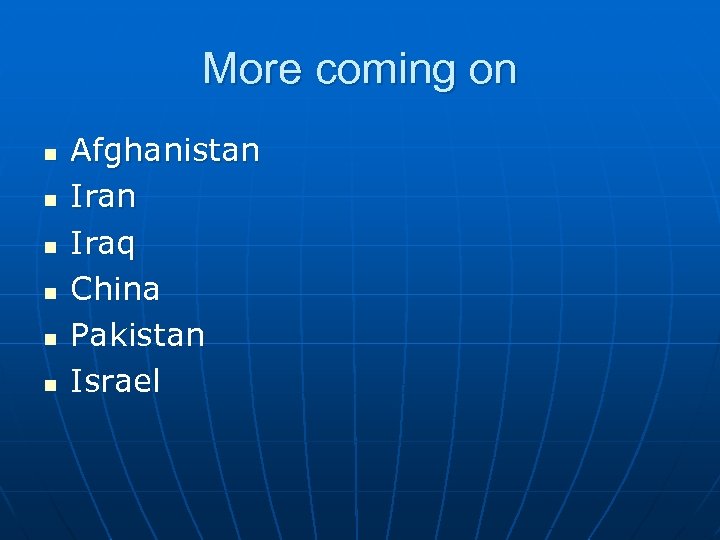 More coming on

- Afghanistan
- Iran
- Iraq
- China
- Pakistan
- Israel